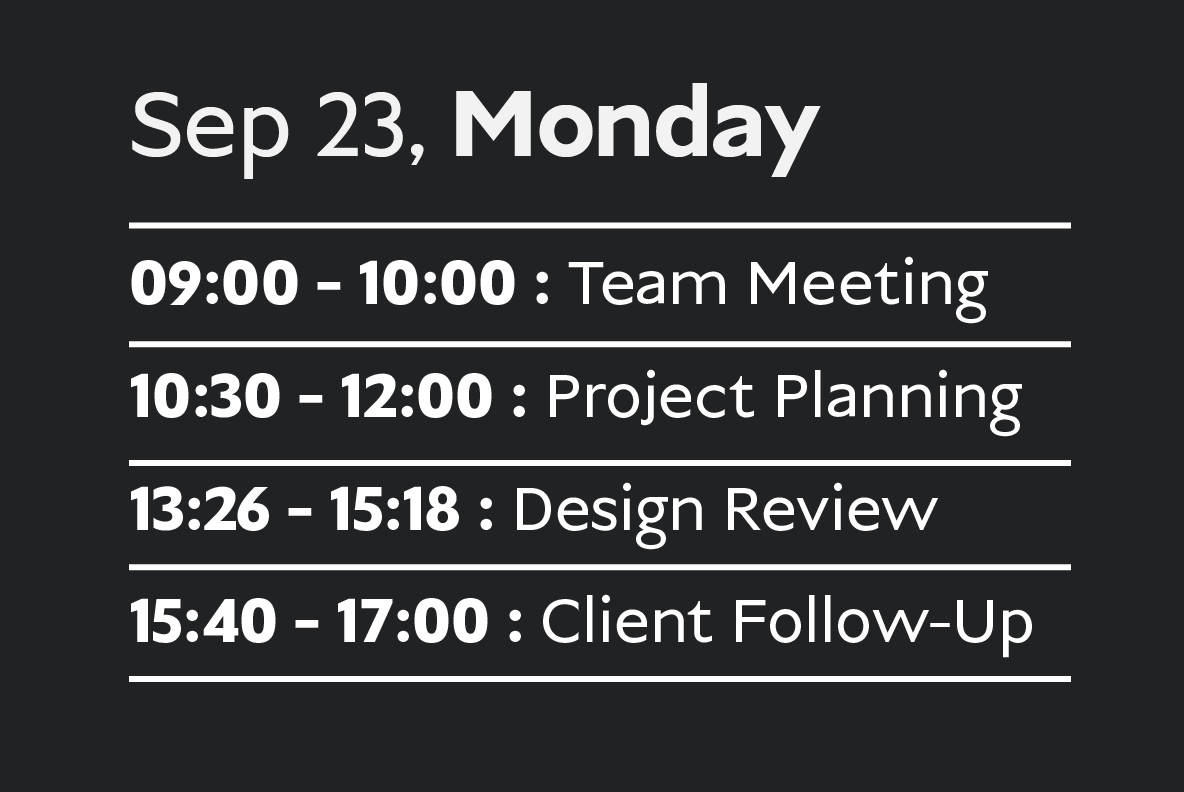 Sep 23, Monday

09:00 - 10:00 : Team Meeting

10:30 - 12:00 : Project Planning

13:26 - 15:18 : Design Review

15:40 - 17:00 : Client Follow-Up